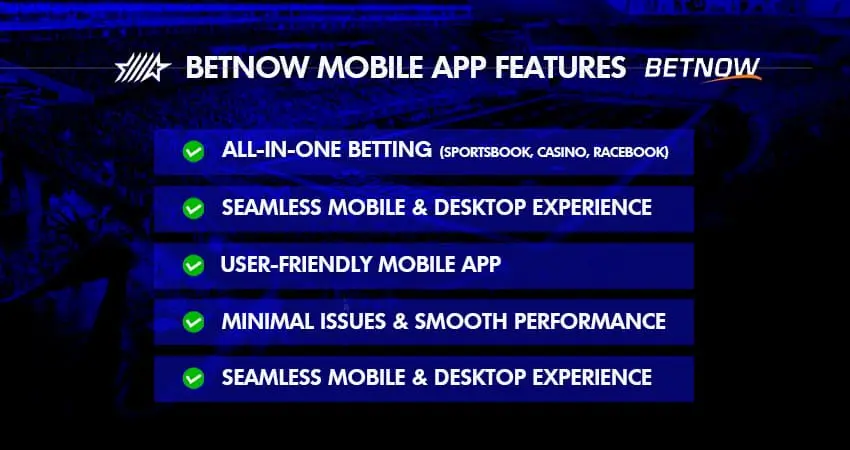 BETNOW MOBILE APP FEATURES BETNOW

ALL-IN-ONE BETTING (SPORTSBOOK, CASINO, RACEBOOK)

SEAMLESS MOBILE & DESKTOP EXPERIENCE

USER-FRIENDLY MOBILE APP

MINIMAL ISSUES & SMOOTH PERFORMANCE

SEAMLESS MOBILE & DESKTOP EXPERIENCE